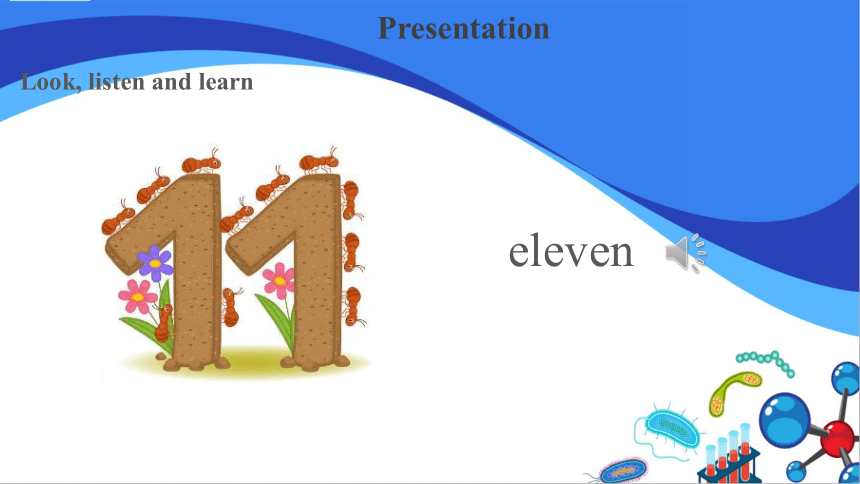 Presentation

Look, listen and learn

11

eleven